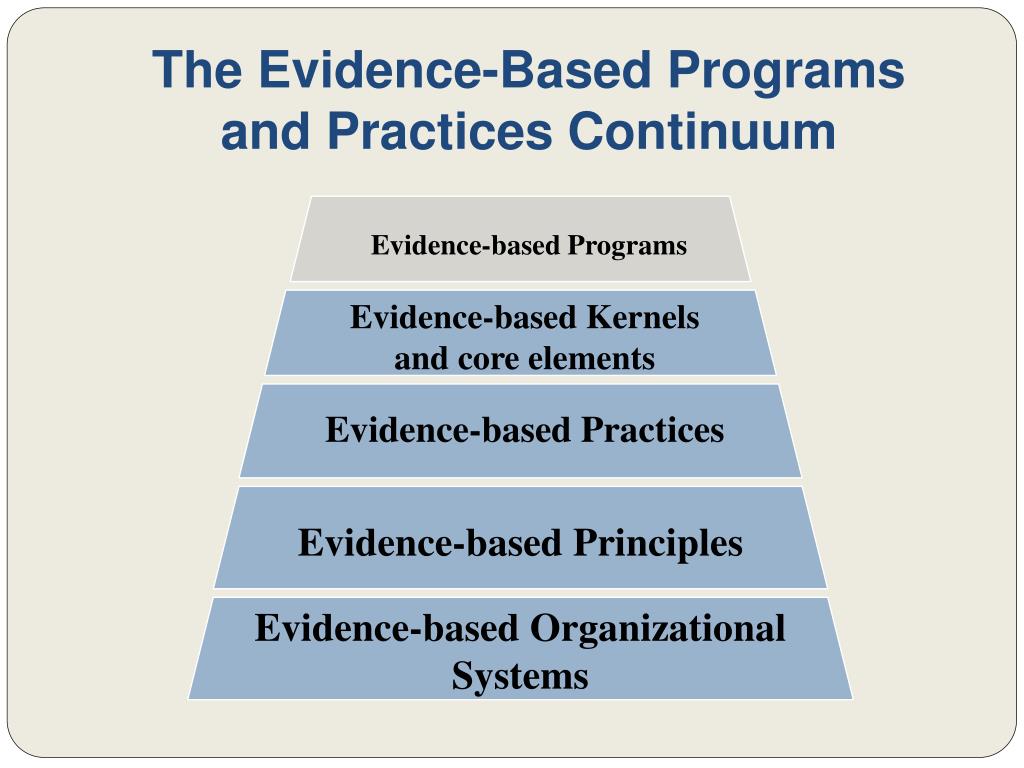 The Evidence-Based Programs and Practices Continuum

Evidence-based Programs

Evidence-based Kernels and core elements

Evidence-based Practices

Evidence-based Principles

Evidence-based Organizational Systems